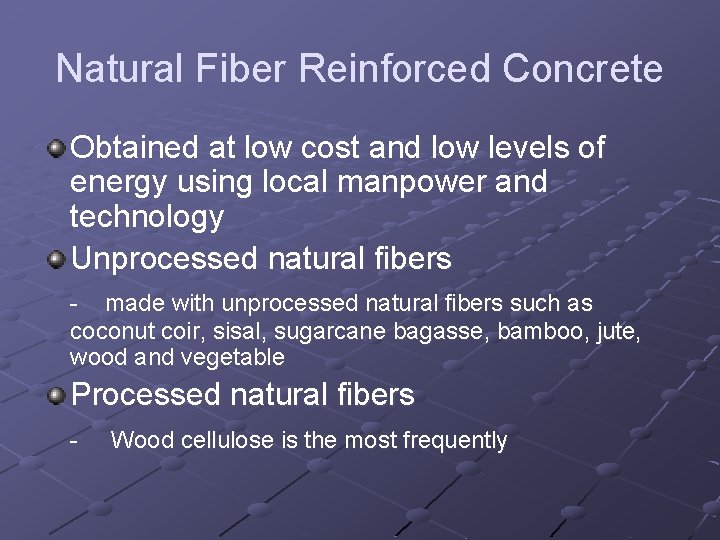 Natural Fiber Reinforced Concrete

Obtained at low cost and low levels of energy using local manpower and technology

Unprocessed natural fibers

- made with unprocessed natural fibers such as coconut coir, sisal, sugarcane bagasse, bamboo, jute, wood and vegetable

Processed natural fibers

- Wood cellulose is the most frequently